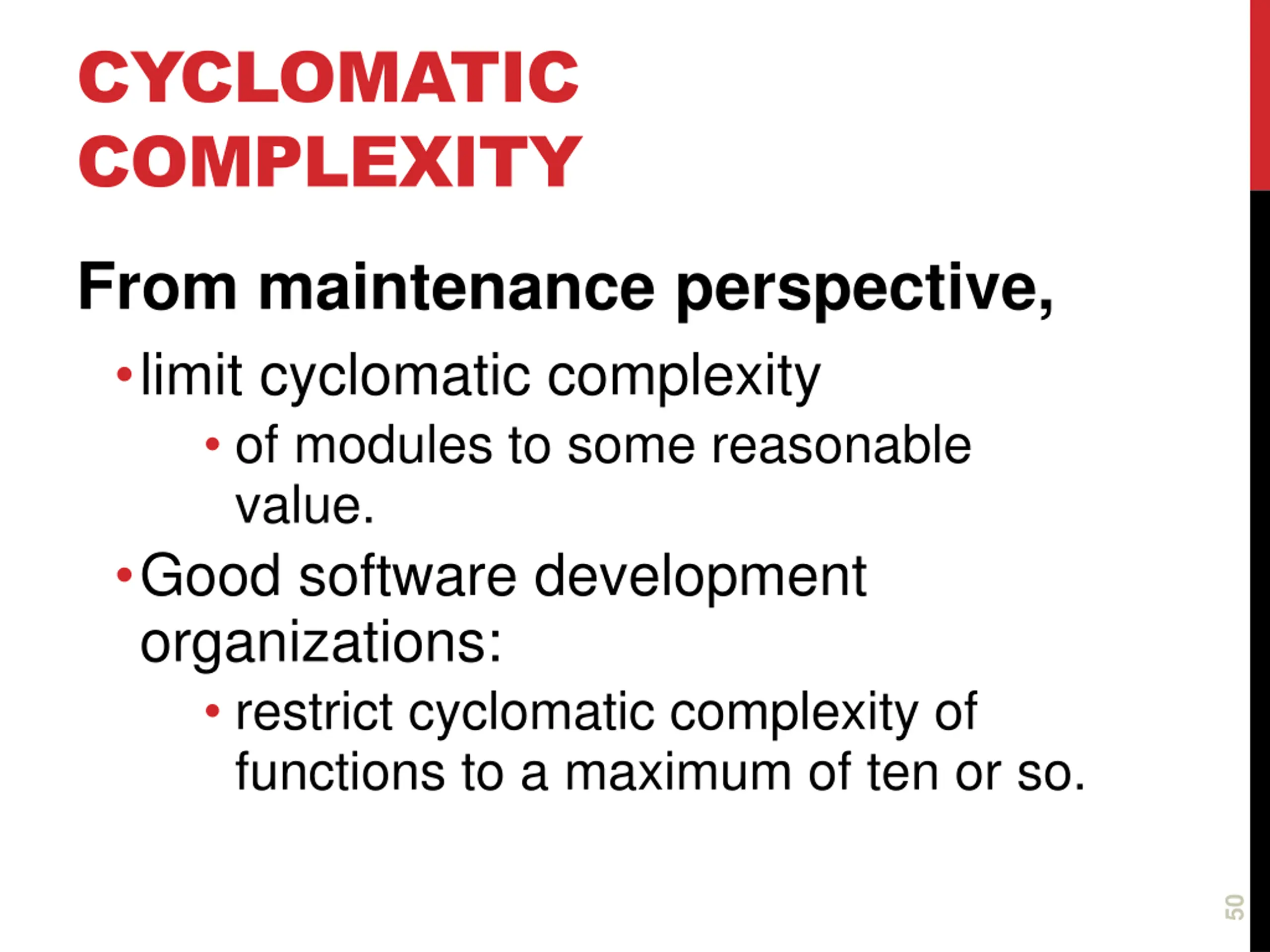 CYCLOMATIC COMPLEXITY

From maintenance perspective,

• limit cyclomatic complexity
  • of modules to some reasonable value.
• Good software development organizations:
  • restrict cyclomatic complexity of functions to a maximum of ten or so.

50